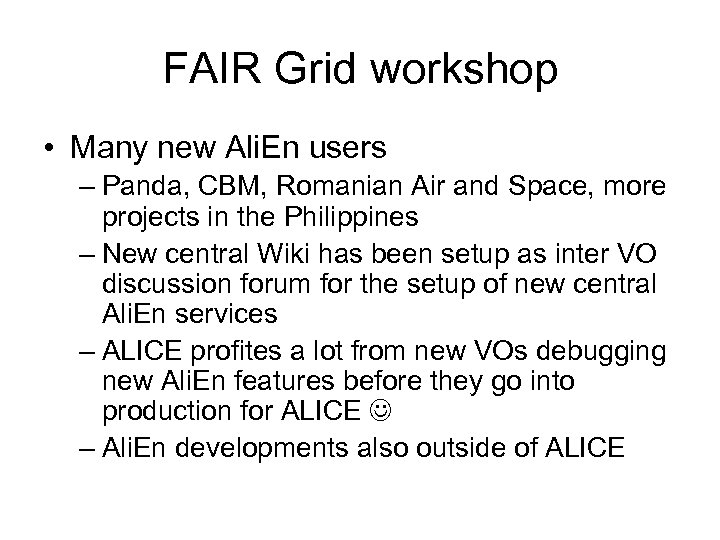 FAIR Grid workshop

• Many new AliEn users
– Panda, CBM, Romanian Air and Space, more projects in the Philippines
– New central Wiki has been setup as inter VO discussion forum for the setup of new central AliEn services
– ALICE profites a lot from new VOs debugging new AliEn features before they go into production for ALICE ☺
– AliEn developments also outside of ALICE